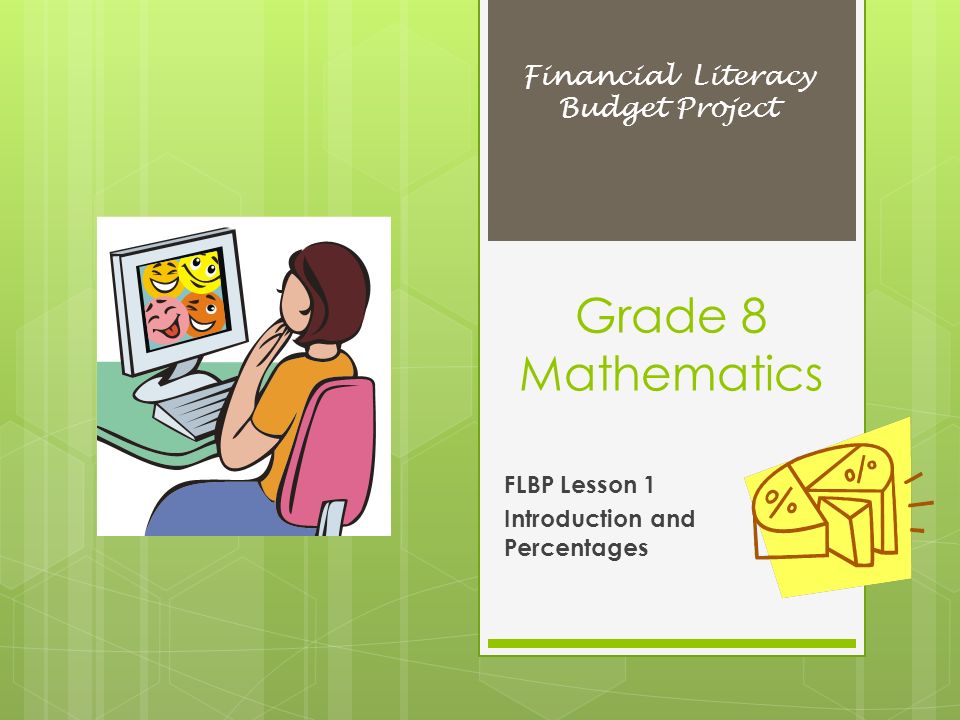 Financial Literacy Budget Project

Grade 8 Mathematics

FLBP Lesson 1

Introduction and Percentages

%

%

%